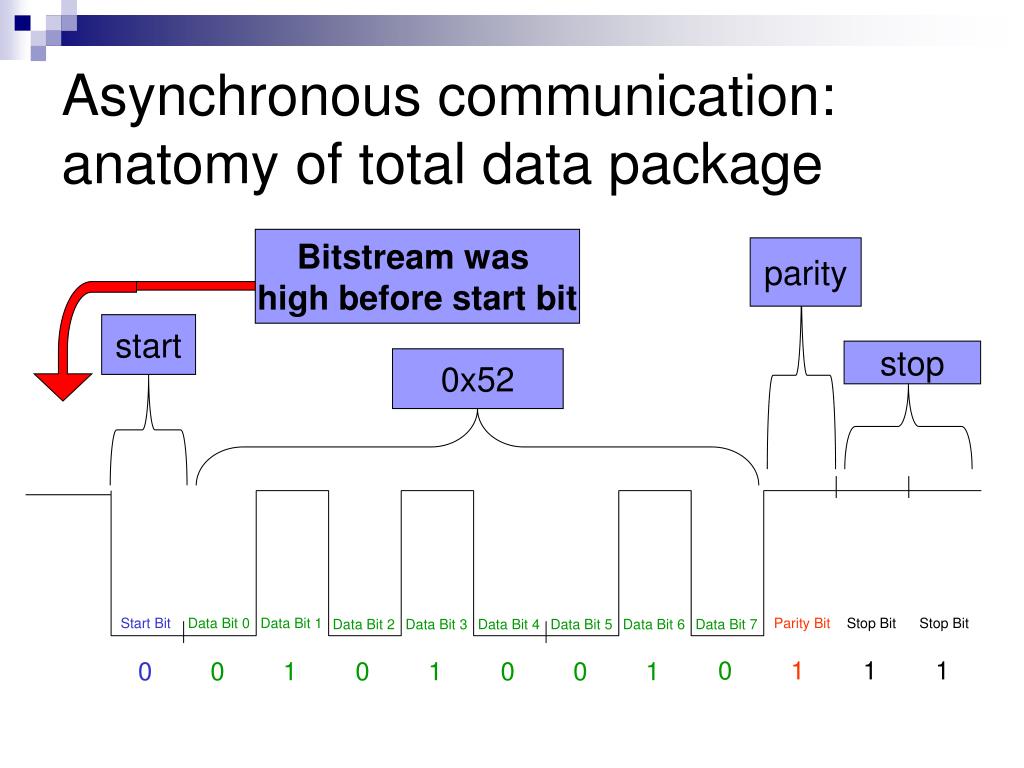 Asynchronous communication: anatomy of total data package

Bitstream was high before start bit

parity

start

0x52

stop

Start Bit
Data Bit 0
Data Bit 1
Data Bit 2
Data Bit 3
Data Bit 4
Data Bit 5
Data Bit 6
Data Bit 7
Parity Bit
Stop Bit
Stop Bit

0 0 1 0 1 0 0 1 0 1 1 1